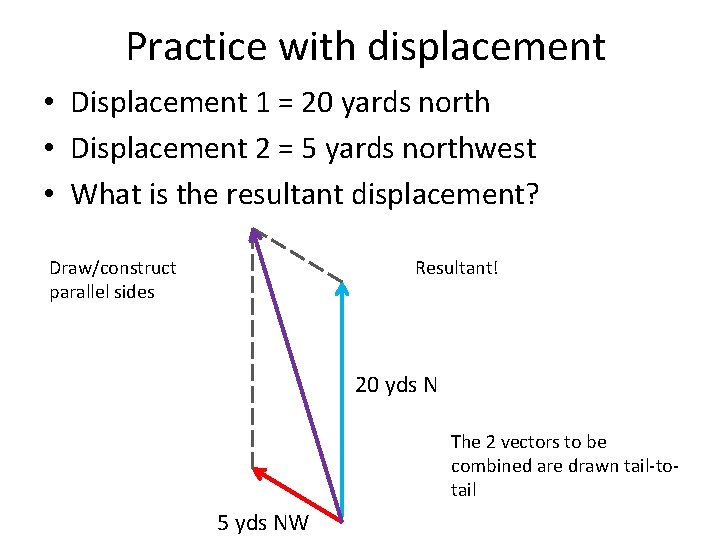 Practice with displacement

• Displacement 1 = 20 yards north
• Displacement 2 = 5 yards northwest
• What is the resultant displacement?

Draw/construct parallel sides

Resultant!

20 yds N

The 2 vectors to be combined are drawn tail-to-tail

5 yds NW